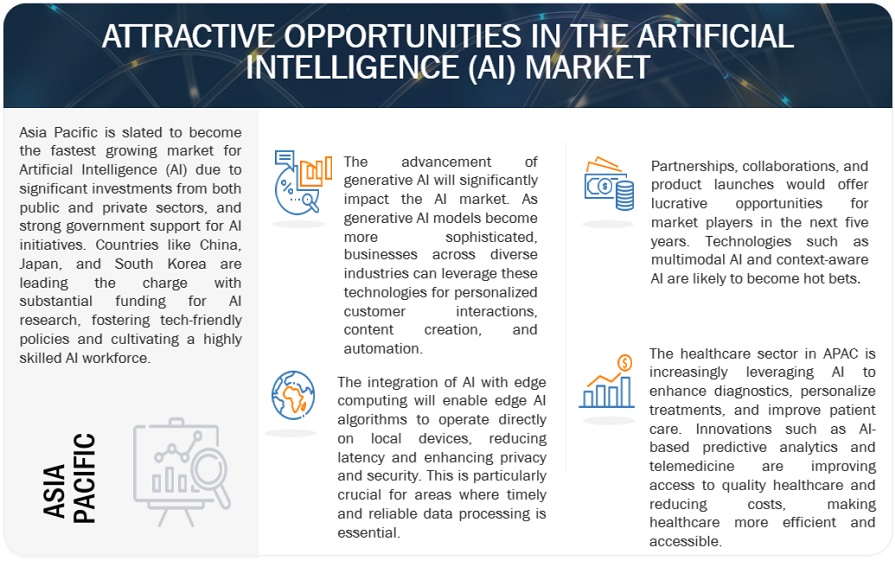 ATTRACTIVE OPPORTUNITIES IN THE ARTIFICIAL INTELLIGENCE (AI) MARKET

Asia Pacific is slated to become the fastest growing market for Artificial Intelligence (AI) due to significant investments from both public and private sectors, and strong government support for AI initiatives. Countries like China, Japan, and South Korea are leading the charge with substantial funding for AI research, fostering tech-friendly policies and cultivating a highly skilled AI workforce.

ASIA PACIFIC

The advancement of generative AI will significantly impact the AI market. As generative AI models become more sophisticated, businesses across diverse industries can leverage these technologies for personalized customer interactions, content creation, and automation.

The integration of AI with edge computing will enable edge AI algorithms to operate directly on local devices, reducing latency and enhancing privacy and security. This is particularly crucial for areas where timely and reliable data processing is essential.

Partnerships, collaborations, and product launches would offer lucrative opportunities for market players in the next five years. Technologies such as multimodal AI and context-aware AI are likely to become hot bets.

The healthcare sector in APAC is increasingly leveraging AI to enhance diagnostics, personalize treatments, and improve patient care. Innovations such as AI-based predictive analytics and telemedicine are improving access to quality healthcare and reducing costs, making healthcare more efficient and accessible.